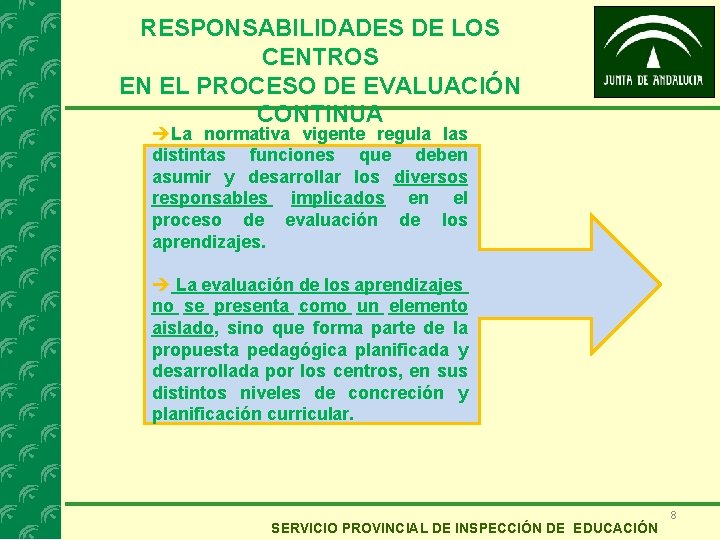 RESPONSABILIDADES DE LOS CENTROS
EN EL PROCESO DE EVALUACIÓN CONTINUA

JUNTA DE ANDALUCIA

➔La normativa vigente regula las distintas funciones que deben asumir y desarrollar los diversos responsables implicados en el proceso de evaluación de los aprendizajes.

➔ La evaluación de los aprendizajes no se presenta como un elemento aislado, sino que forma parte de la propuesta pedagógica planificada y desarrollada por los centros, en sus distintos niveles de concreción y planificación curricular.

8

SERVICIO PROVINCIAL DE INSPECCIÓN DE EDUCACIÓN